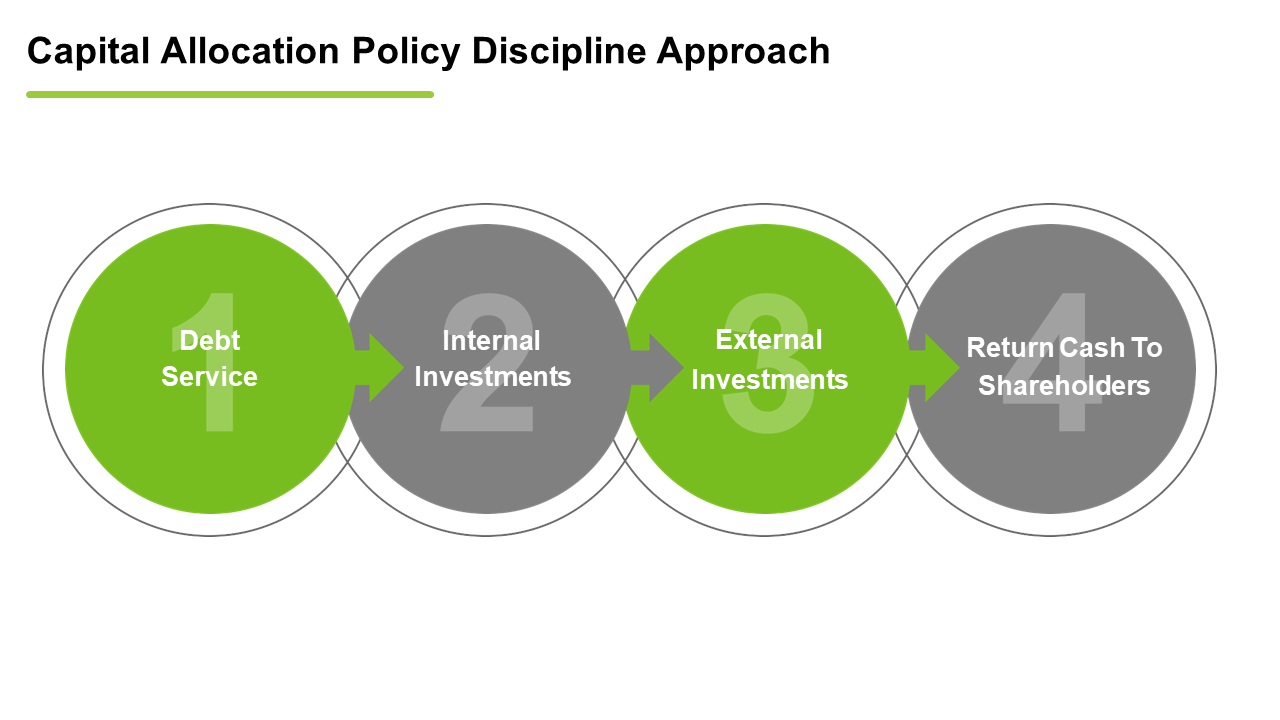 Capital Allocation Policy Discipline Approach

1
Debt Service

2
Internal Investments

3
External Investments

4
Return Cash To Shareholders